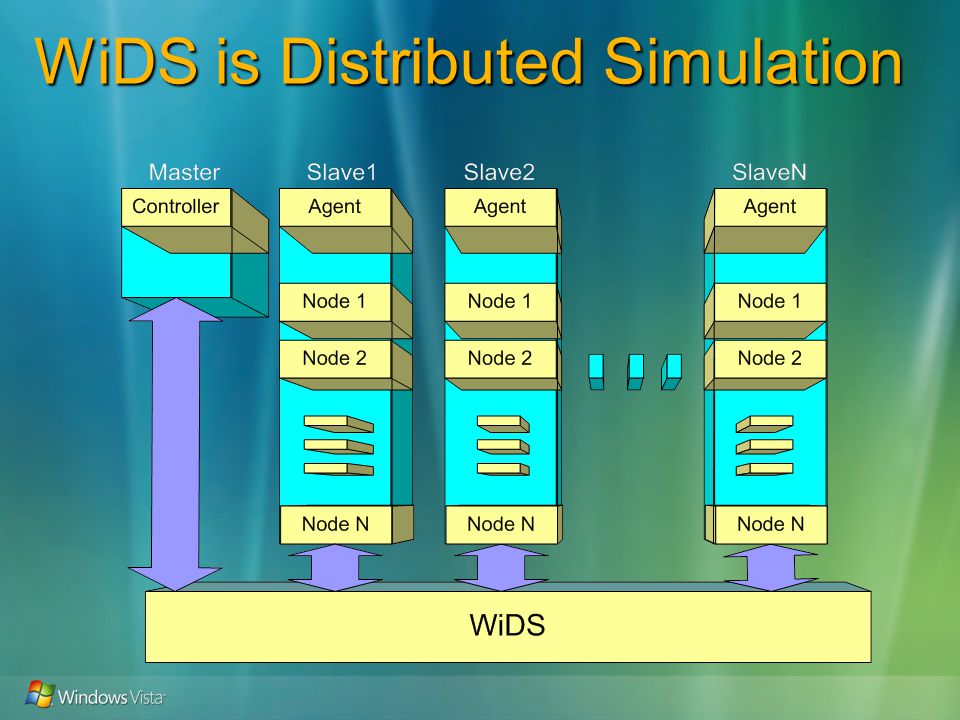 WiDS is Distributed Simulation

Master
Controller

Slave1
Agent
Node 1
Node 2
Node N

Slave2
Agent
Node 1
Node 2
Node N

SlaveN
Agent
Node 1
Node 2
Node N

WiDS

Windows Vista